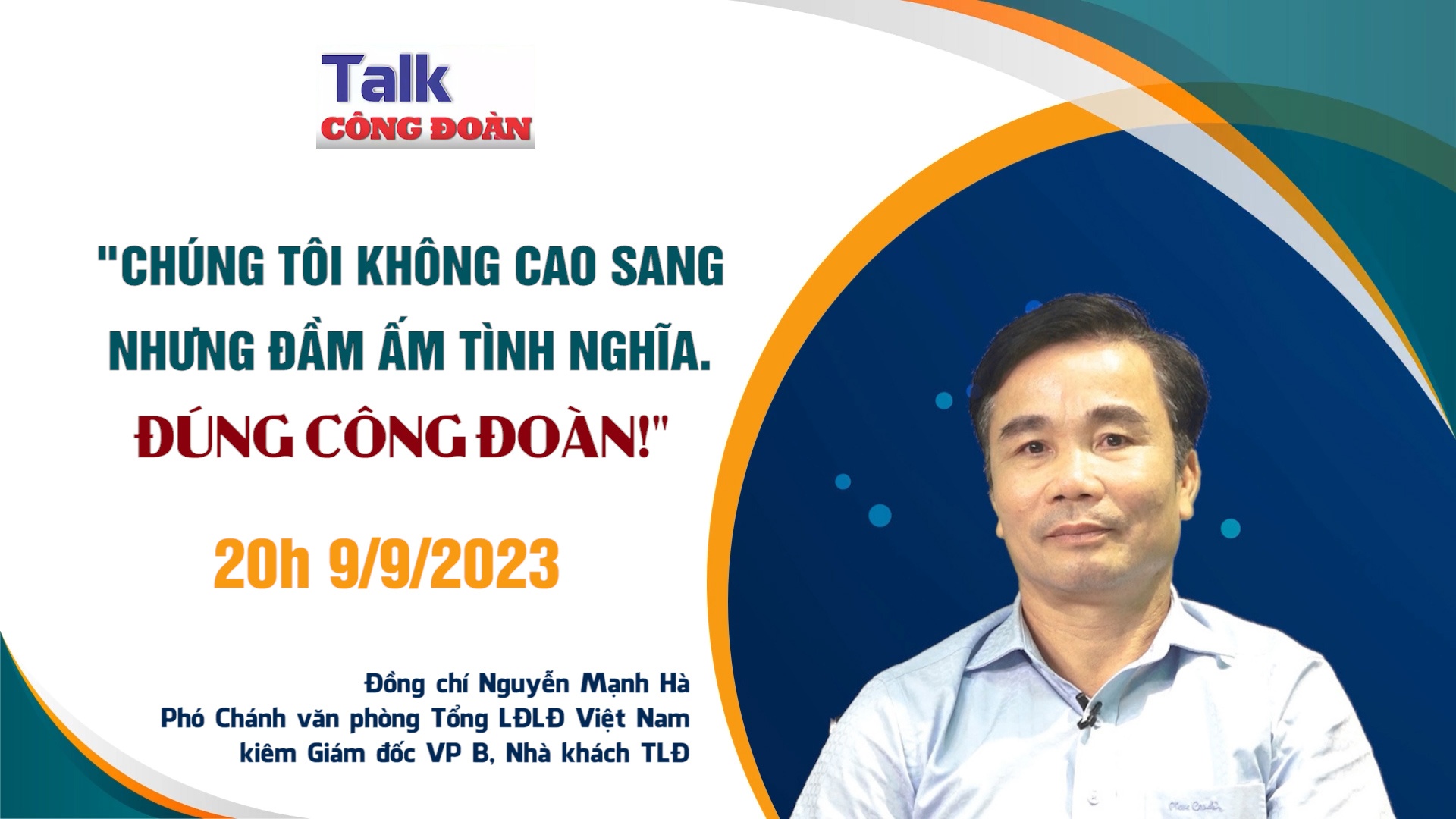 Talk
CÔNG ĐOÀN

"CHÚNG TÔI KHÔNG CAO SANG NHƯNG ĐẦM ẤM TÌNH NGHĨA. ĐÚNG CÔNG ĐOÀN!"

20h 9/9/2023

Đồng chí Nguyễn Mạnh Hà
Phó Chánh văn phòng Tổng LĐLĐ Việt Nam
kiêm Giám đốc VP B, Nhà khách TLĐ